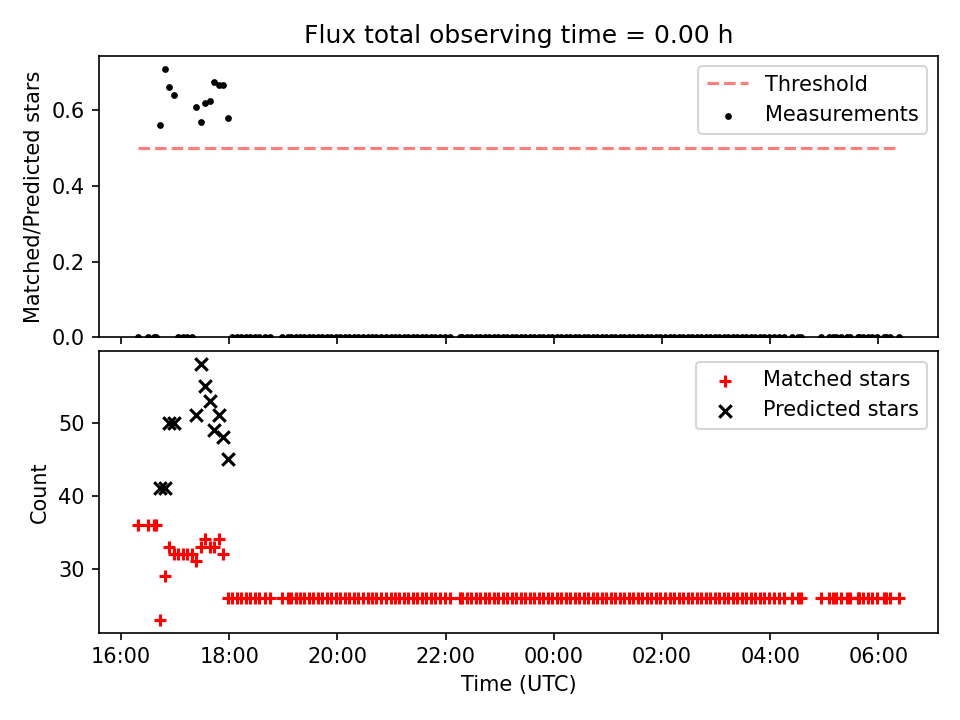 Flux total observing time = 0.00 h

Matched/Predicted stars

0.6
0.4
0.2
0.0

Threshold
Measurements

Count

50
40
30

Matched stars
Predicted stars

16:00
18:00
20:00
22:00
00:00
02:00
04:00
06:00

Time (UTC)